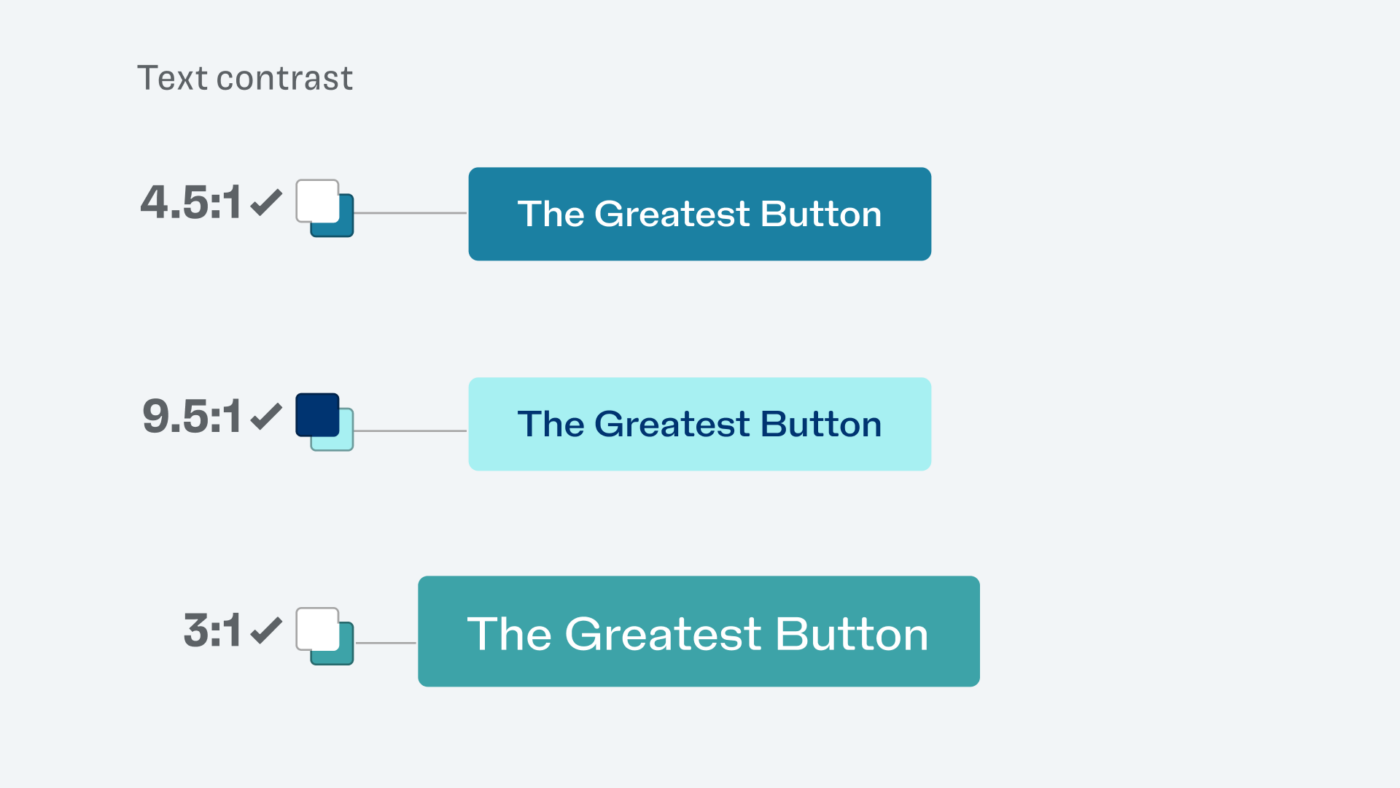 Text contrast

4.5:1 ✓

The Greatest Button

9.5:1 ✓

The Greatest Button

3:1 ✓

The Greatest Button